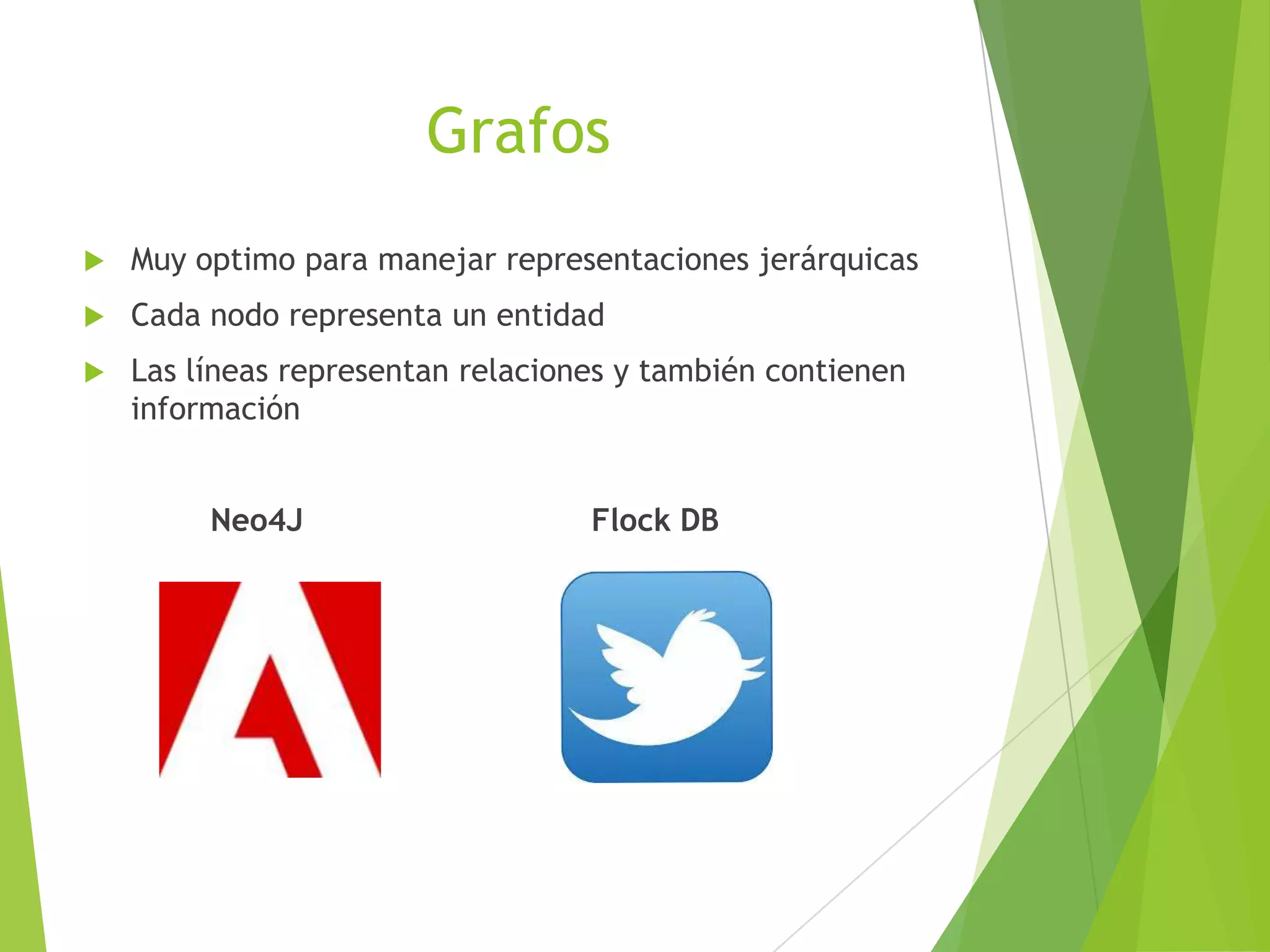 Grafos

Muy optimo para manejar representaciones jerárquicas

Cada nodo representa un entidad

Las líneas representan relaciones y también contienen información

Neo4J

Flock DB